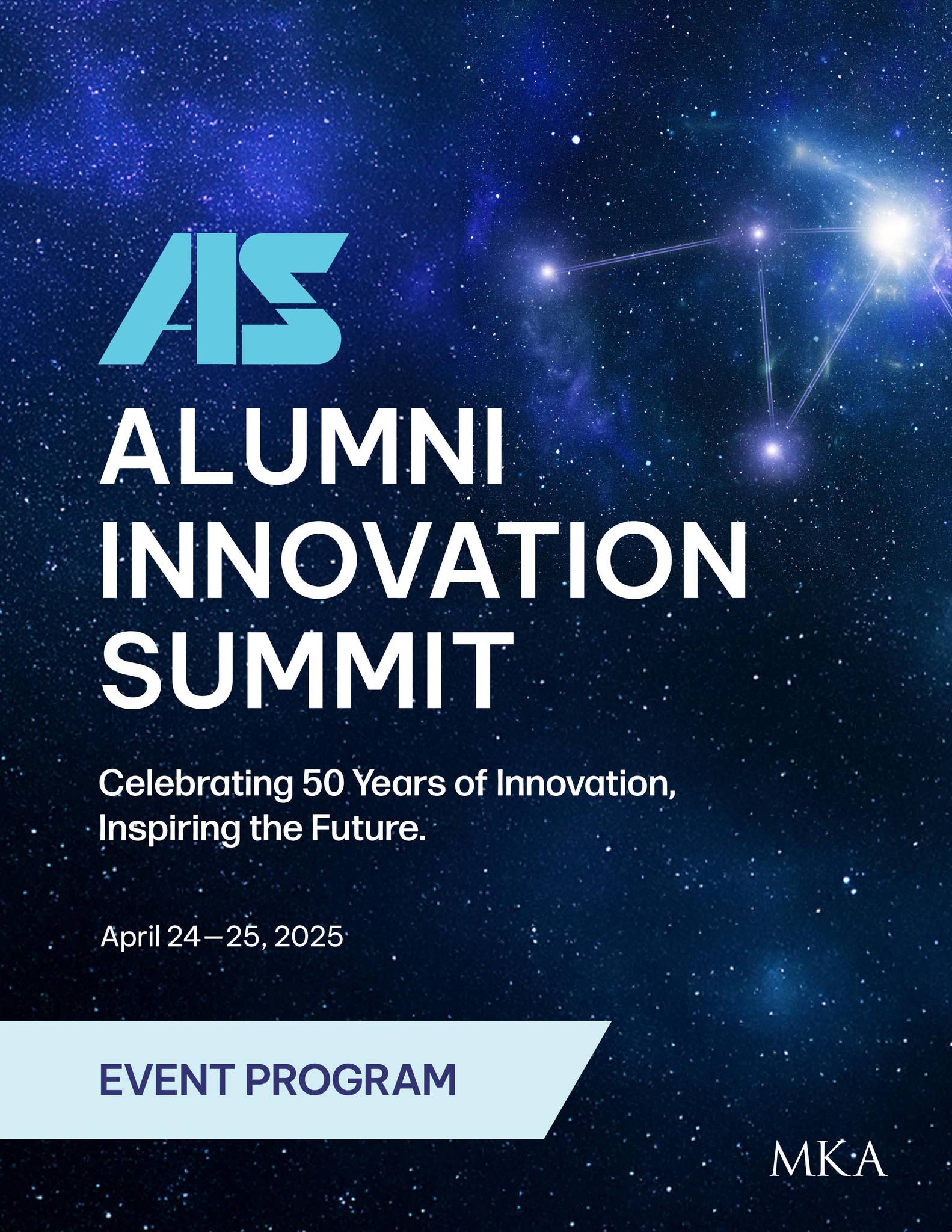 AIS

ALUMNI INNOVATION SUMMIT

Celebrating 50 Years of Innovation, Inspiring the Future.

April 24—25, 2025

EVENT PROGRAM

MKA